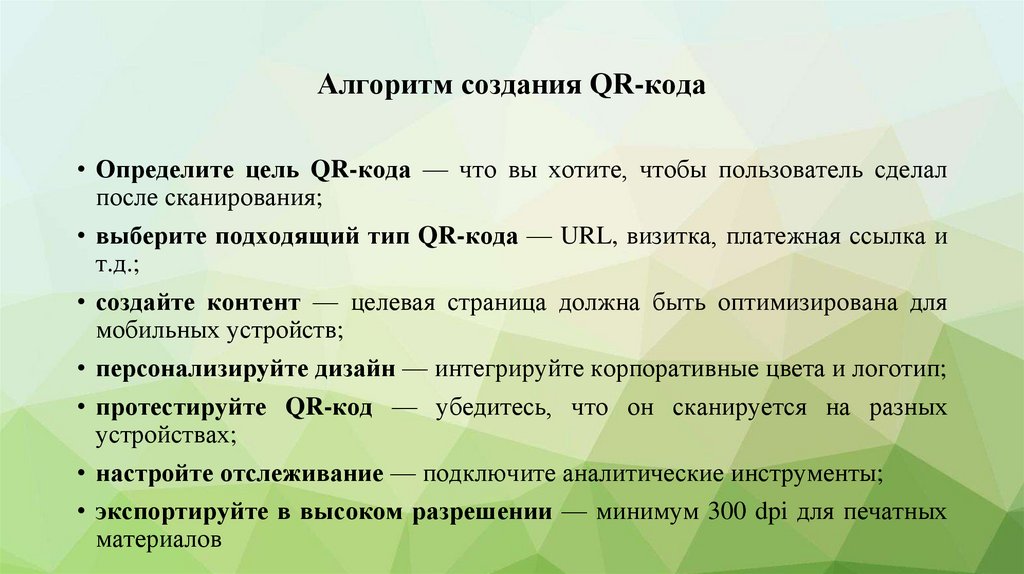 Алгоритм создания QR-кода

• Определите цель QR-кода — что вы хотите, чтобы пользователь сделал после сканирования;

• выберите подходящий тип QR-кода — URL, визитка, платежная ссылка и т.д.;

• создайте контент — целевая страница должна быть оптимизирована для мобильных устройств;

• персонализируйте дизайн — интегрируйте корпоративные цвета и логотип;

• протестируйте QR-код — убедитесь, что он сканируется на разных устройствах;

• настройте отслеживание — подключите аналитические инструменты;

• экспортируйте в высоком разрешении — минимум 300 dpi для печатных материалов